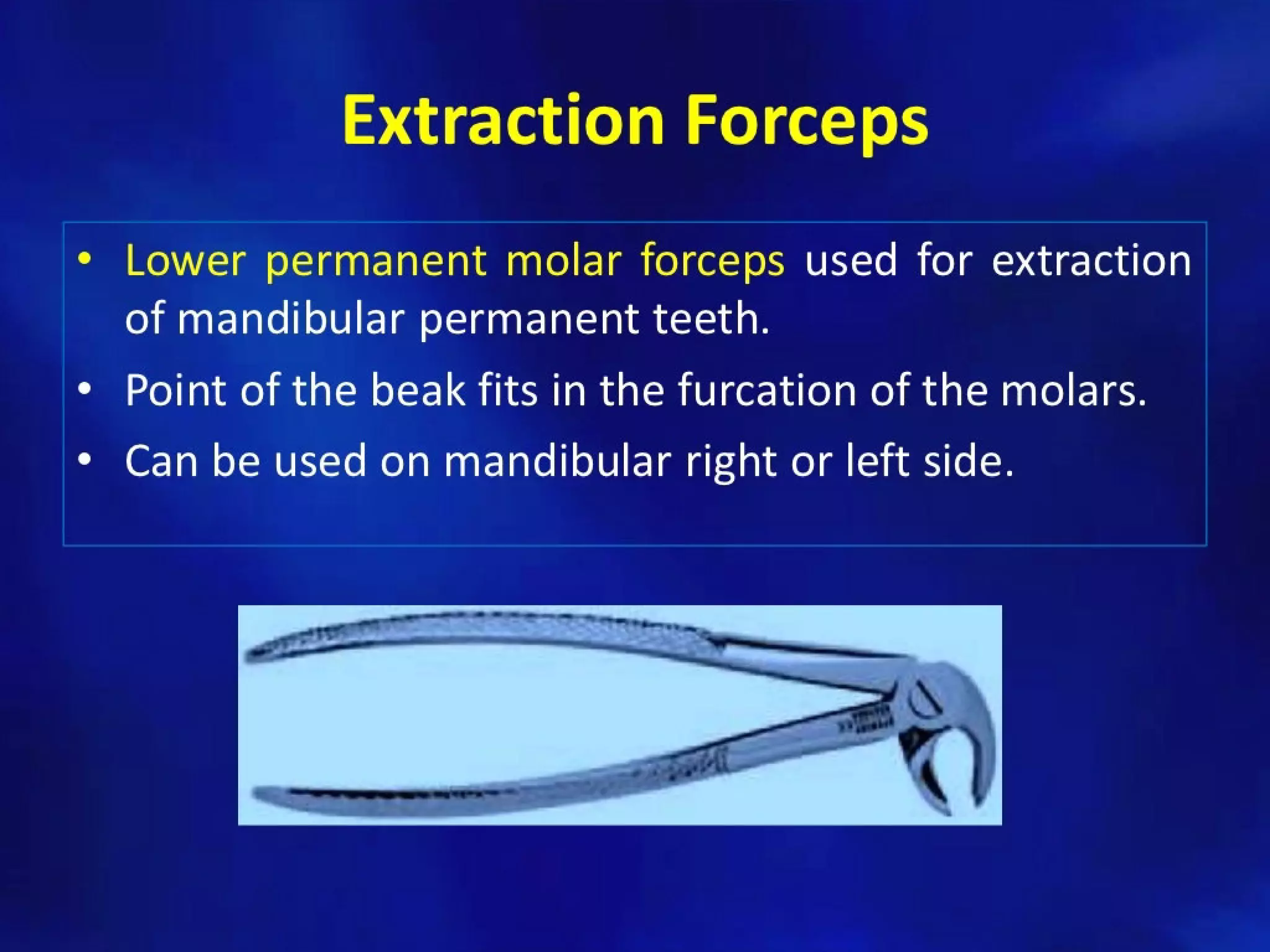 Extraction Forceps

• Lower permanent molar forceps used for extraction of mandibular permanent teeth.

• Point of the beak fits in the furcation of the molars.

• Can be used on mandibular right or left side.